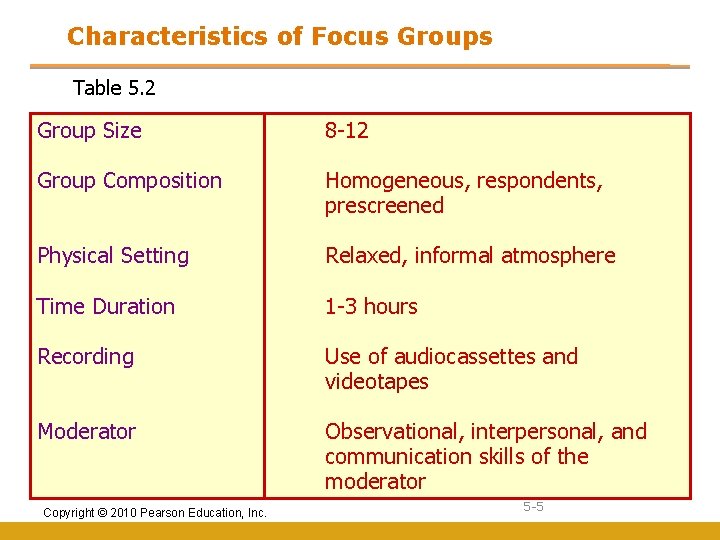 Characteristics of Focus Groups

Table 5.2

| | |
|---|---|
| Group Size | 8-12 |
| Group Composition | Homogeneous, respondents, prescreened |
| Physical Setting | Relaxed, informal atmosphere |
| Time Duration | 1-3 hours |
| Recording | Use of audiocassettes and videotapes |
| Moderator | Observational, interpersonal, and communication skills of the moderator |

Copyright © 2010 Pearson Education, Inc.

5-5